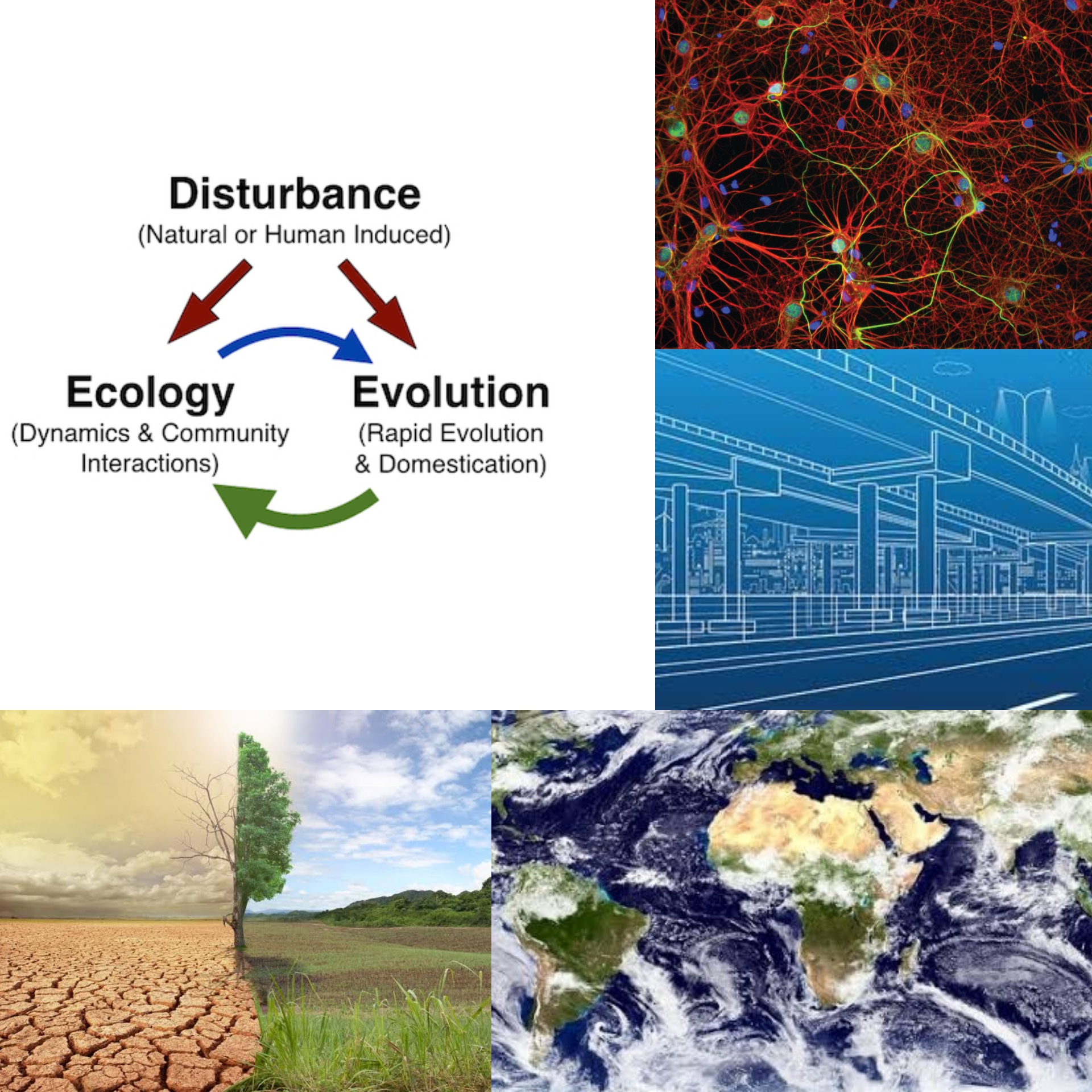 Disturbance
(Natural or Human Induced)

Ecology
(Dynamics & Community Interactions)

Evolution
(Rapid Evolution & Domestication)